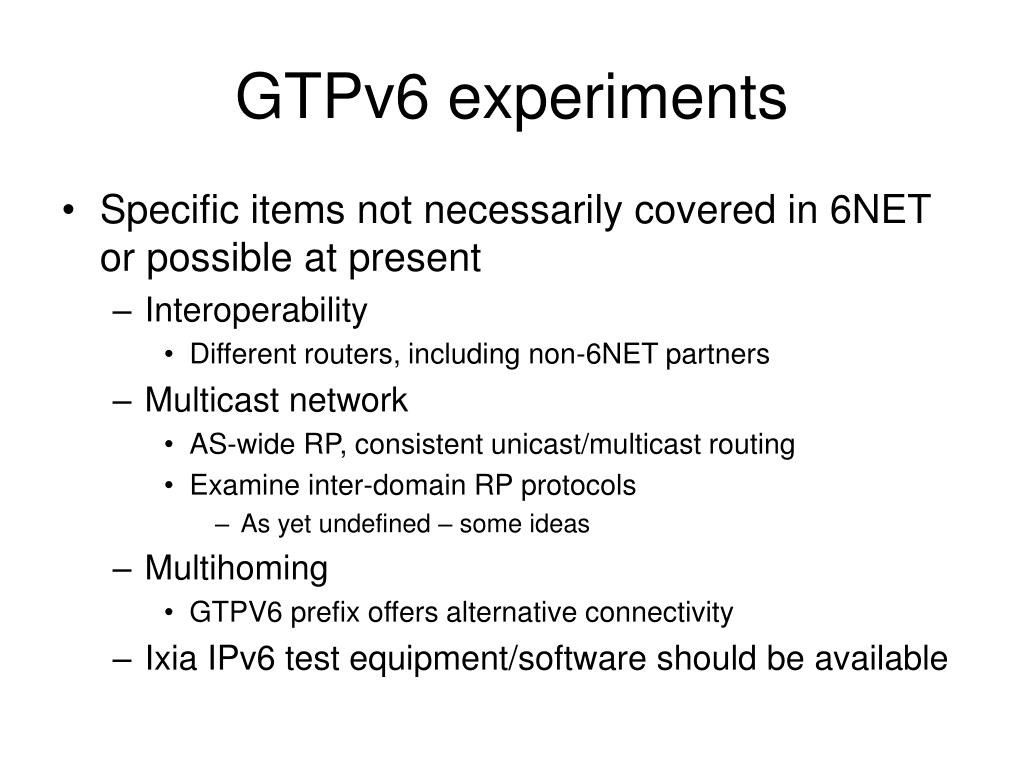 GTPv6 experiments

• Specific items not necessarily covered in 6NET or possible at present
– Interoperability
• Different routers, including non-6NET partners
– Multicast network
• AS-wide RP, consistent unicast/multicast routing
• Examine inter-domain RP protocols
– As yet undefined – some ideas
– Multihoming
• GTPV6 prefix offers alternative connectivity
– Ixia IPv6 test equipment/software should be available